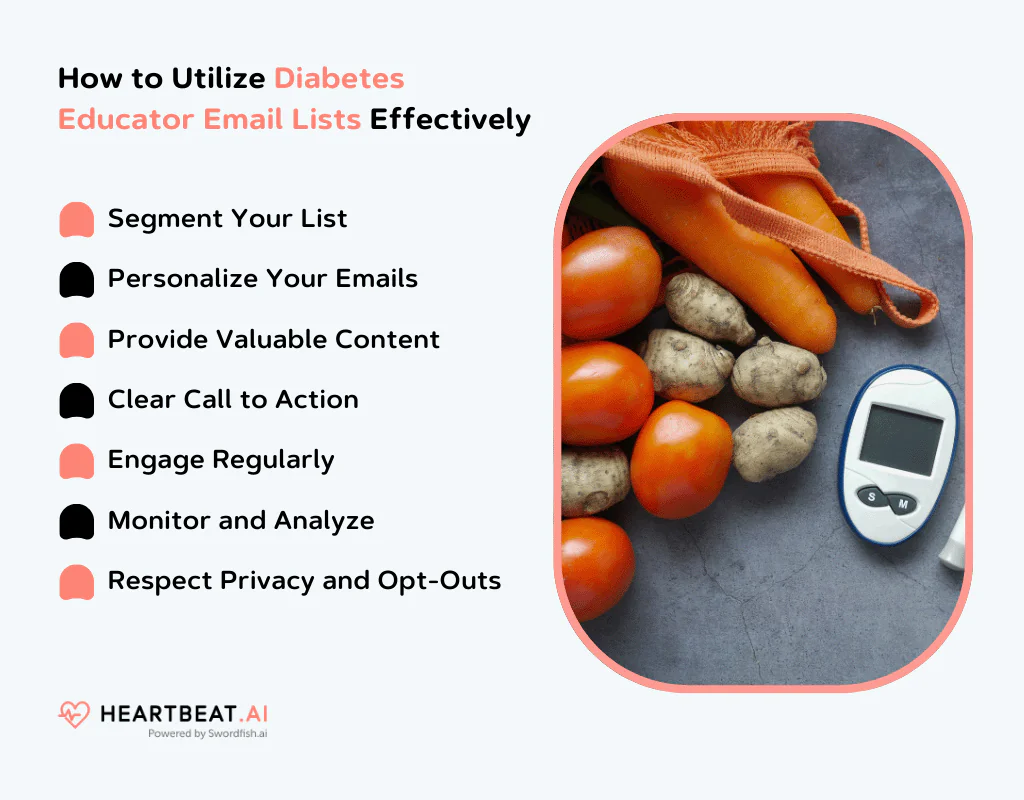 How to Utilize Diabetes Educator Email Lists Effectively

Segment Your List

Personalize Your Emails

Provide Valuable Content

Clear Call to Action

Engage Regularly

Monitor and Analyze

Respect Privacy and Opt-Outs

S M

HEARTBEAT.AI
Powered by Swordfish.ai